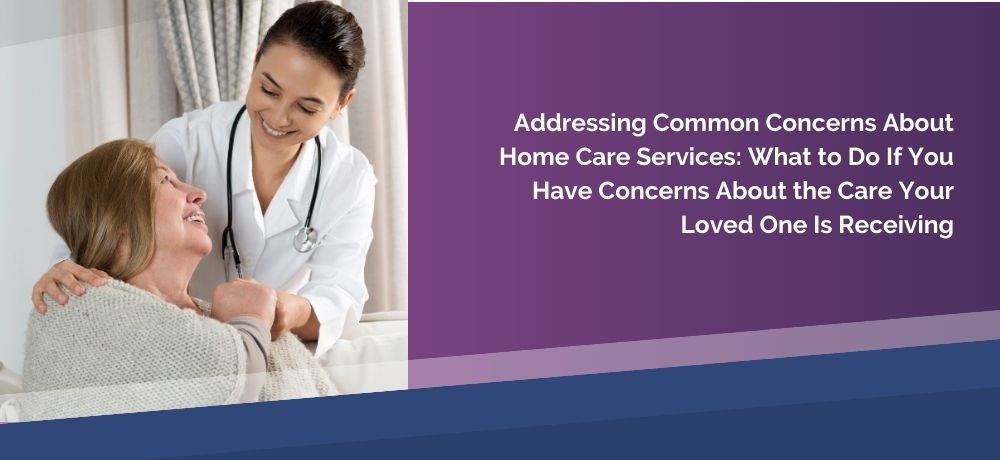 Addressing Common Concerns About Home Care Services: What to Do If You Have Concerns About the Care Your Loved One Is Receiving